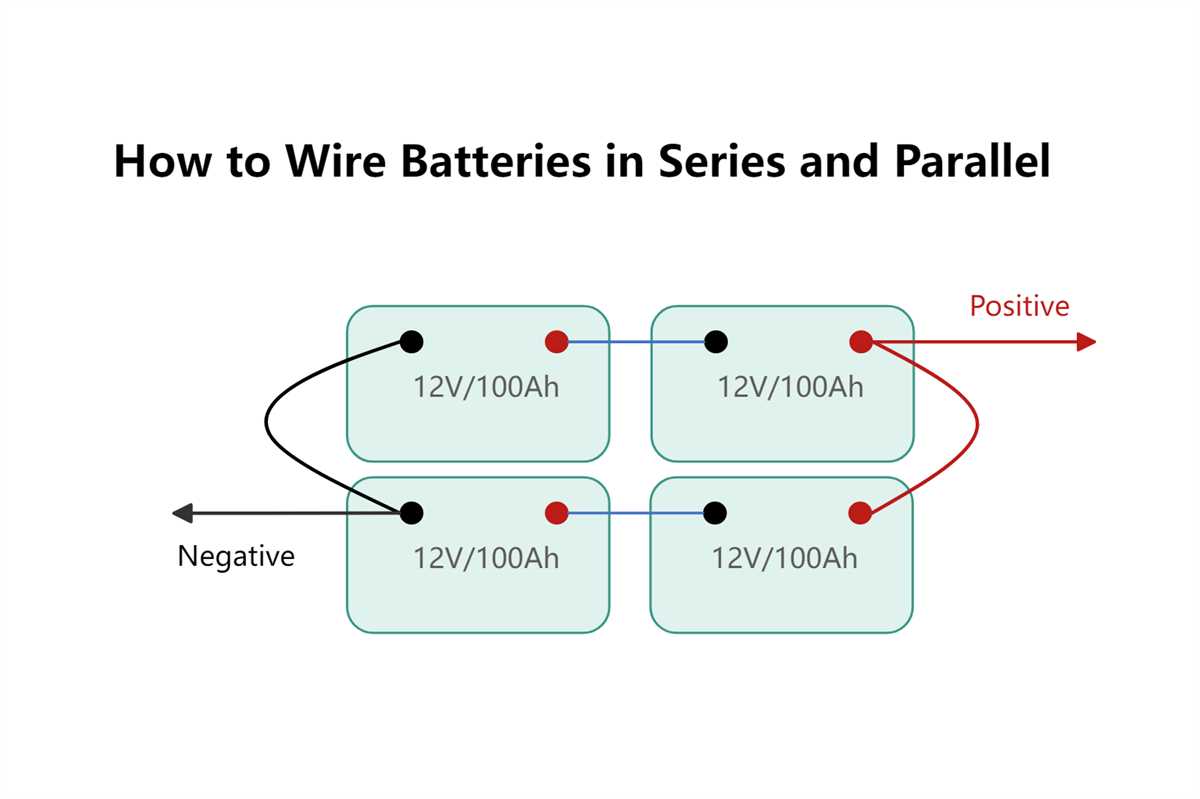 How to Wire Batteries in Series and Parallel

Positive

12V/100Ah

12V/100Ah

Negative

12V/100Ah

12V/100Ah